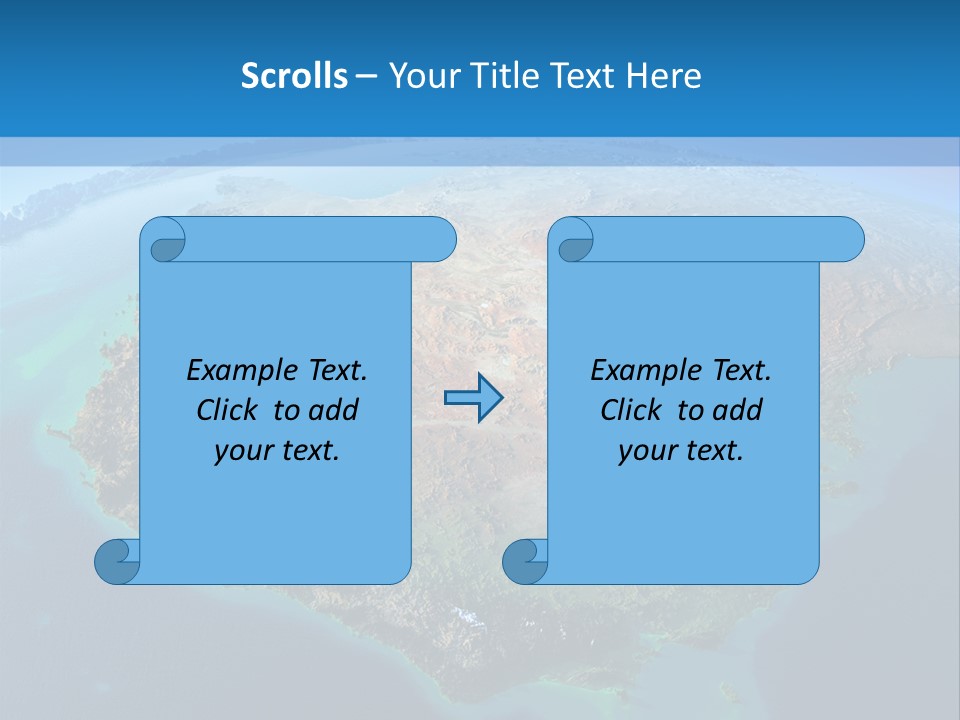 Scrolls – Your Title Text Here

Example Text. Click to add your text.

Example Text. Click to add your text.